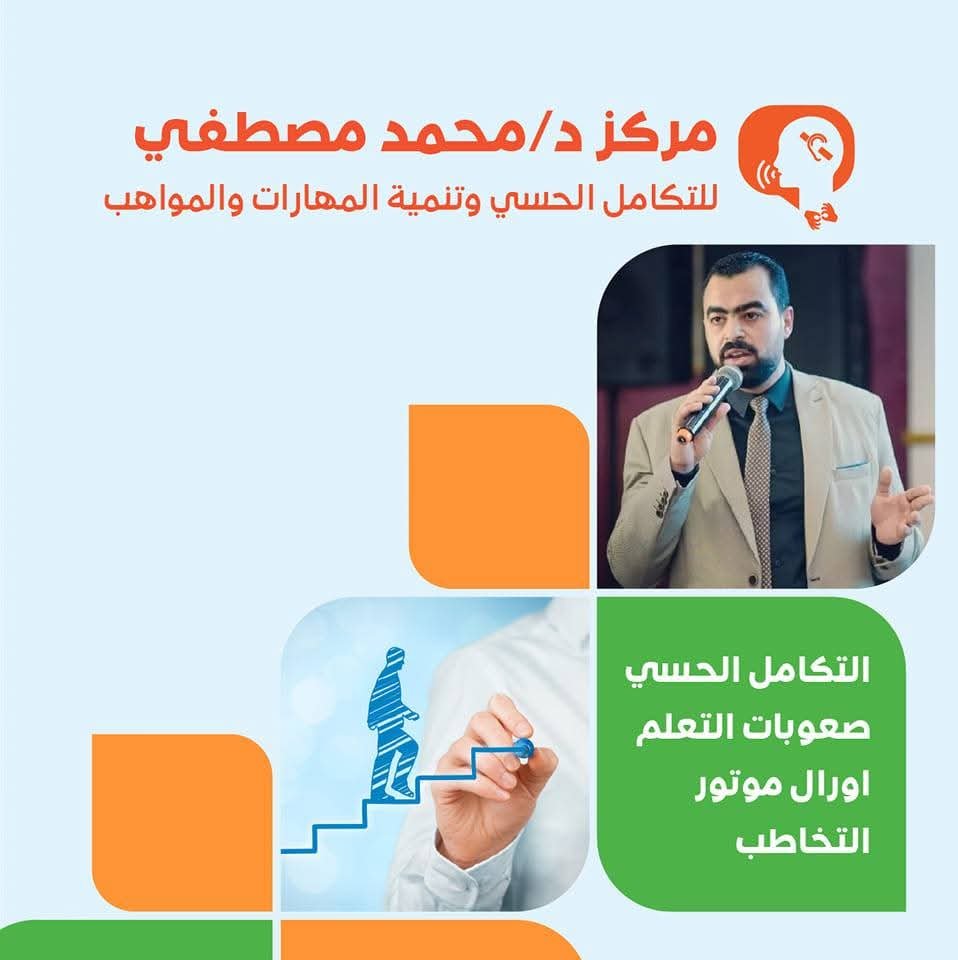 مركز د/محمد مصطفي
للتكامل الحسي وتنمية المهارات والمواهب

التكامل الحسي
صعوبات التعلم
اورال موتور
التخاطب